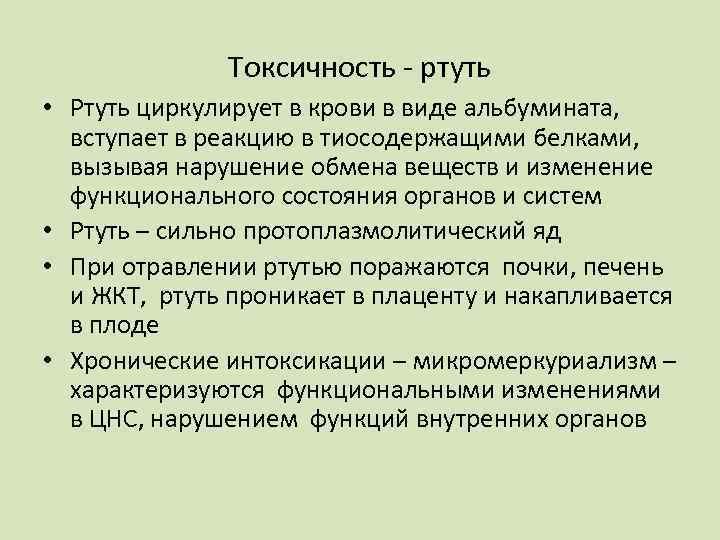 Токсичность - ртуть

• Ртуть циркулирует в крови в виде альбумината, вступает в реакцию в тиосодержащими белками, вызывая нарушение обмена веществ и изменение функционального состояния органов и систем

• Ртуть – сильно протоплазмолитический яд

• При отравлении ртутью поражаются почки, печень и ЖКТ, ртуть проникает в плаценту и накапливается в плоде

• Хронические интоксикации – микромеркуриализм – характеризуются функциональными изменениями в ЦНС, нарушением функций внутренних органов